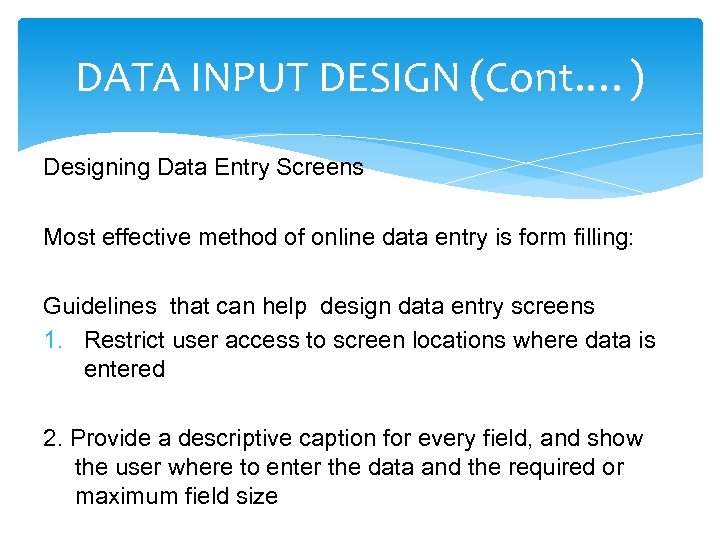 DATA INPUT DESIGN (Cont….)

Designing Data Entry Screens

Most effective method of online data entry is form filling:

Guidelines that can help design data entry screens

1. Restrict user access to screen locations where data is entered

2. Provide a descriptive caption for every field, and show the user where to enter the data and the required or maximum field size